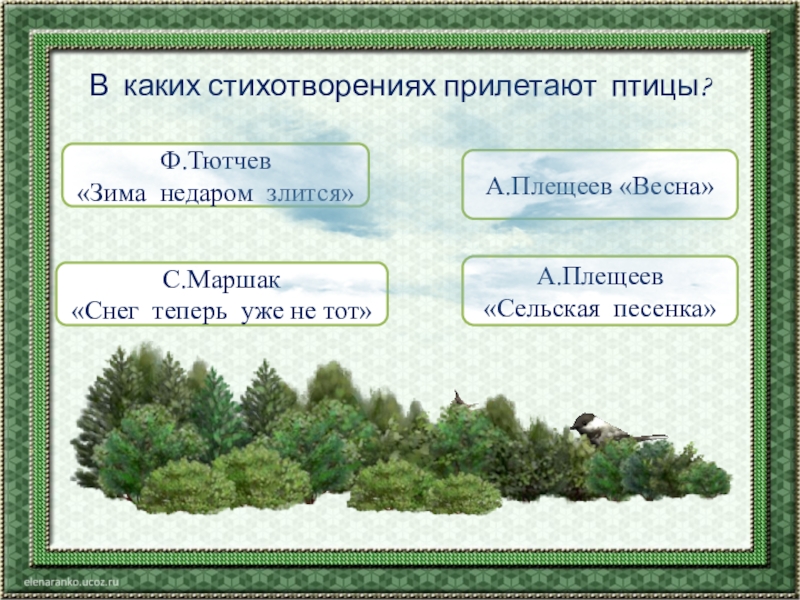 В каких стихотворениях прилетают птицы?

Ф.Тютчев
«Зима недаром злится»

А.Плещеев «Весна»

С.Маршак
«Снег теперь уже не тот»

А.Плещеев
«Сельская песенка»

elenaranko.ucoz.ru